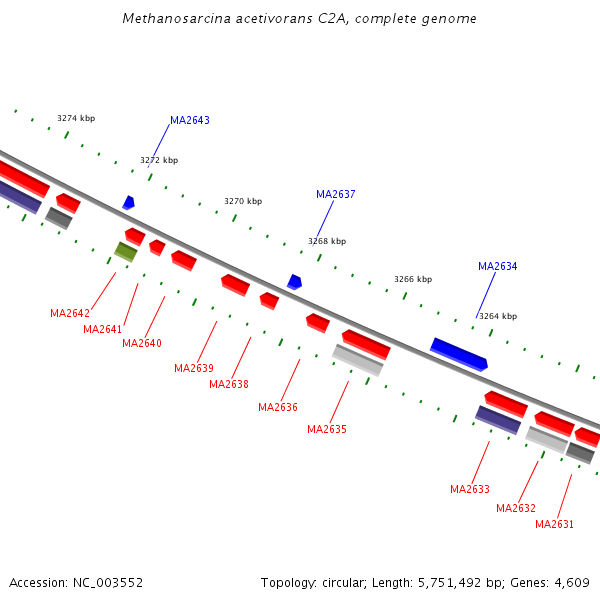 Methanosarcina acetivorans C2A, complete genome

3274 kbp
MA2643
3272 kbp
3270 kbp
MA2637
3268 kbp
3266 kbp
MA2634
3264 kbp

MA2642
MA2641
MA2640
MA2639
MA2638
MA2636
MA2635
MA2633
MA2632
MA2631

Accession: NC_003552

Topology: circular; Length: 5,751,492 bp; Genes: 4,609